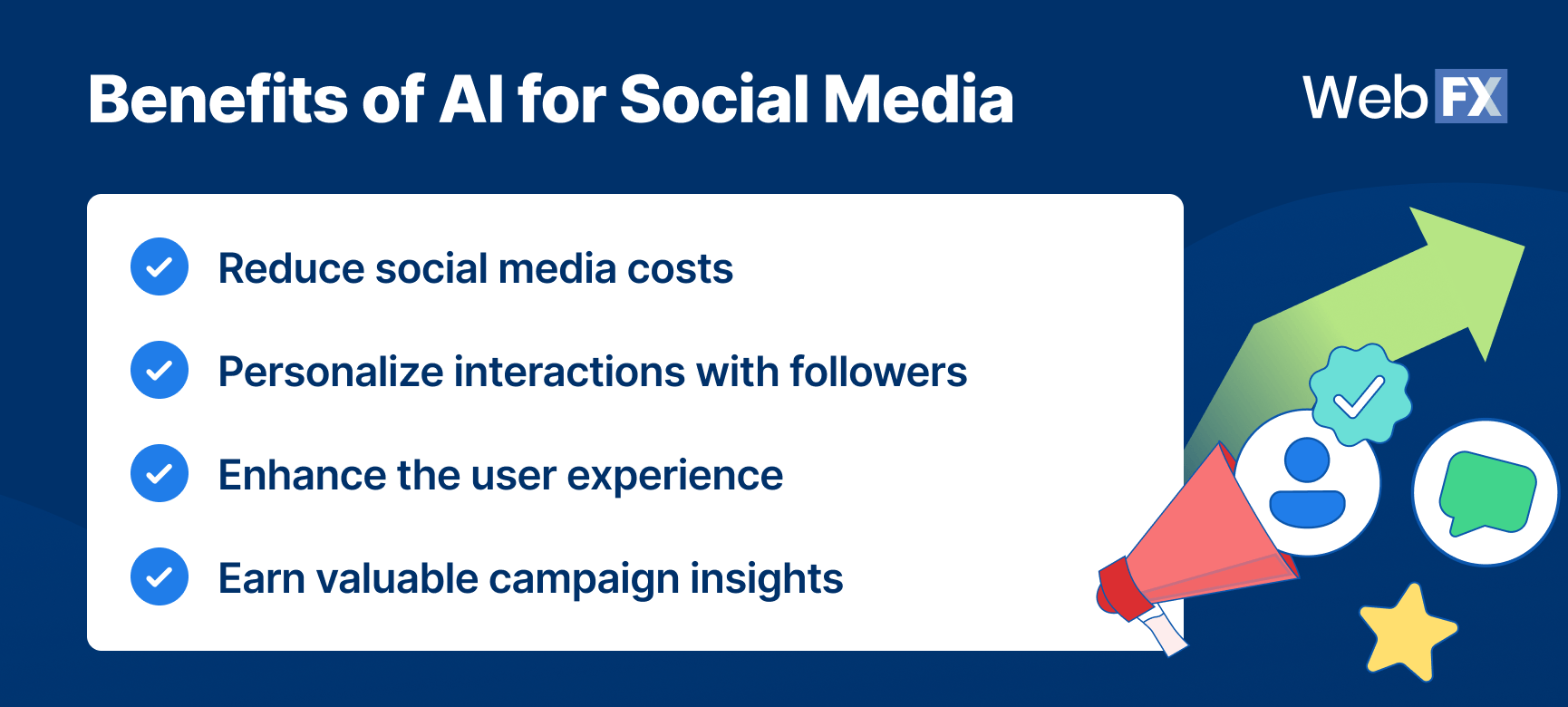 Benefits of AI for Social Media

WebFX

Reduce social media costs

Personalize interactions with followers

Enhance the user experience

Earn valuable campaign insights